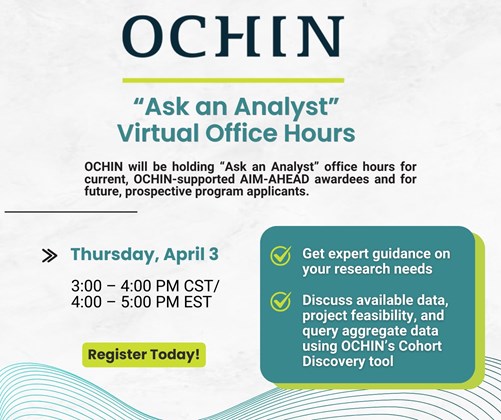 OCHIN

“Ask an Analyst” Virtual Office Hours

OCHIN will be holding “Ask an Analyst” office hours for current, OCHIN-supported AIM-AHEAD awardees and for future, prospective program applicants.

Thursday, April 3

3:00 – 4:00 PM CST/ 4:00 – 5:00 PM EST

Register Today!

Get expert guidance on your research needs

Discuss available data, project feasibility, and query aggregate data using OCHIN’s Cohort Discovery tool